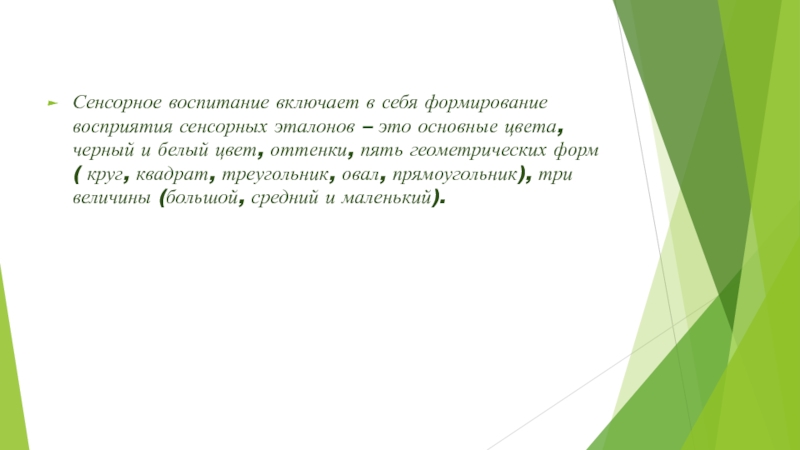 Сенсорное воспитание включает в себя формирование восприятия сенсорных эталонов – это основные цвета, черный и белый цвет, оттенки, пять геометрических форм ( круг, квадрат, треугольник, овал, прямоугольник), три величины (большой, средний и маленький).